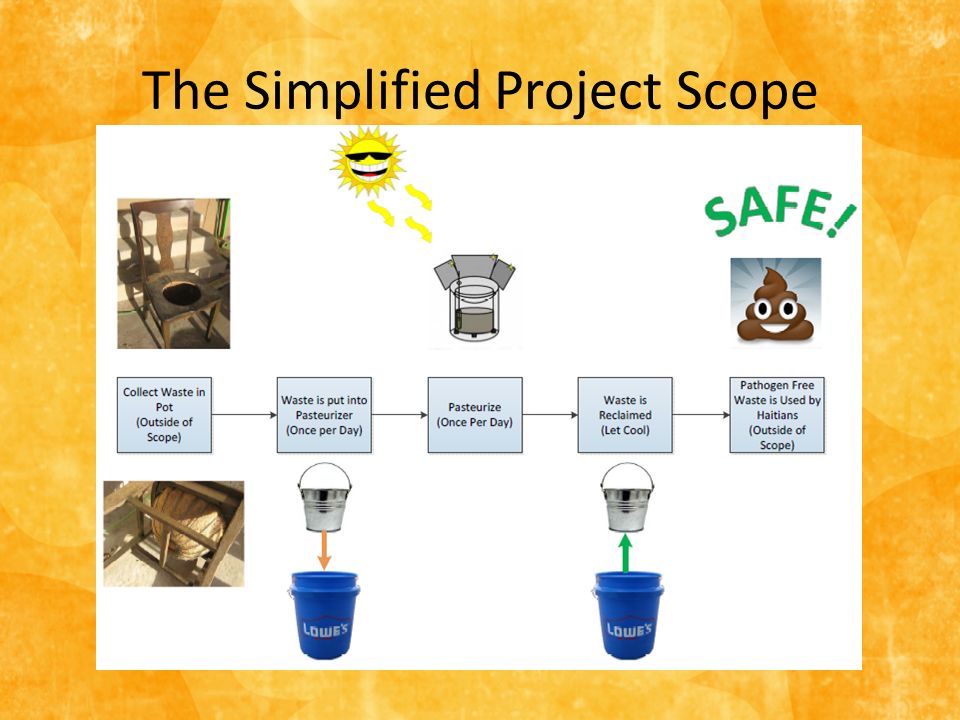 The Simplified Project Scope

SAFE!

Collect Waste in Pot (Outside of Scope)

Waste is put into Pasteurizer (Once per Day)

Pasteurize (Once Per Day)

Waste is Reclaimed (Let Cool)

Pathogen Free Waste is Used by Haitians (Outside of Scope)

LOWE'S

LOWE'S